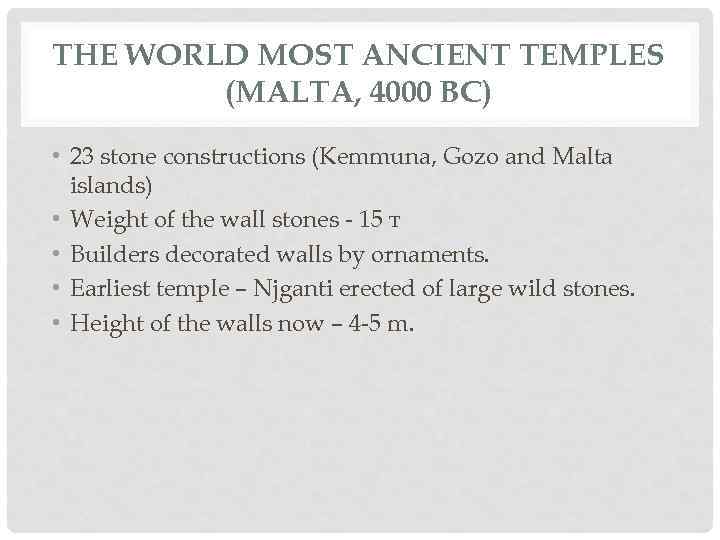 THE WORLD MOST ANCIENT TEMPLES (MALTA, 4000 BC)

• 23 stone constructions (Kemmuna, Gozo and Malta islands)
• Weight of the wall stones - 15 т
• Builders decorated walls by ornaments.
• Earliest temple – Njganti erected of large wild stones.
• Height of the walls now – 4-5 m.